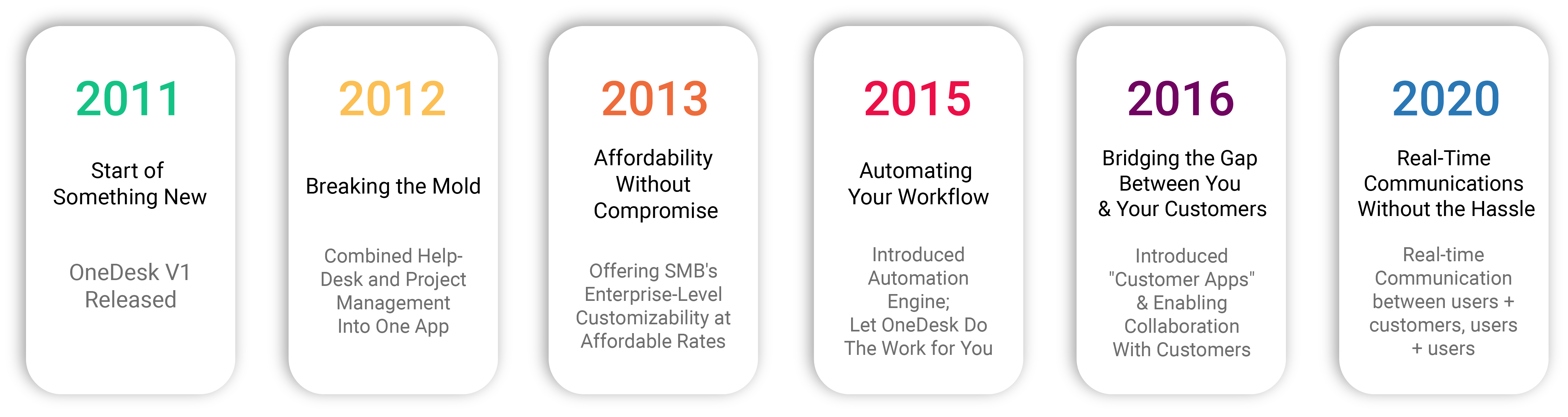 2011

Start of Something New

OneDesk V1 Released

2012

Breaking the Mold

Combined Help-Desk and Project Management Into One App

2013

Affordability Without Compromise

Offering SMB's Enterprise-Level Customizability at Affordable Rates

2015

Automating Your Workflow

Introduced Automation Engine; Let OneDesk Do The Work for You

2016

Bridging the Gap Between You & Your Customers

Introduced "Customer Apps" & Enabling Collaboration With Customers

2020

Real-Time Communications Without the Hassle

Real-time Communication between users + customers, users + users